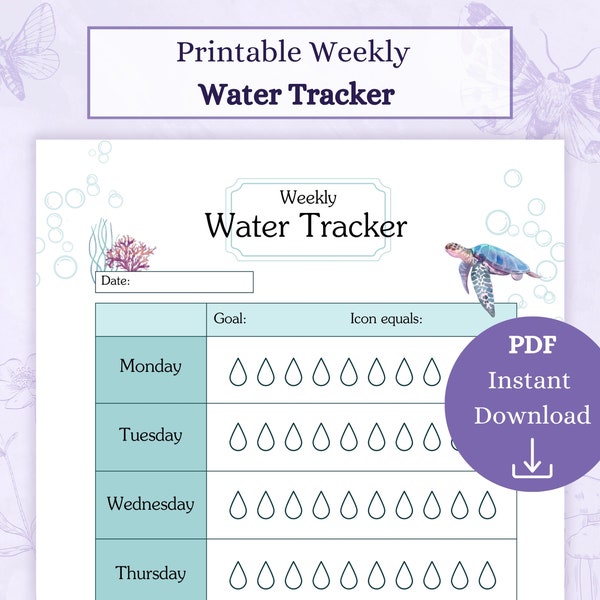 Printable Weekly
Water Tracker

Weekly
Water Tracker

Date:

| | Goal: Icon equals: |
|---|---|
| Monday | |
| Tuesday | |
| Wednesday | |
| Thursday | |

PDF
Instant
Download